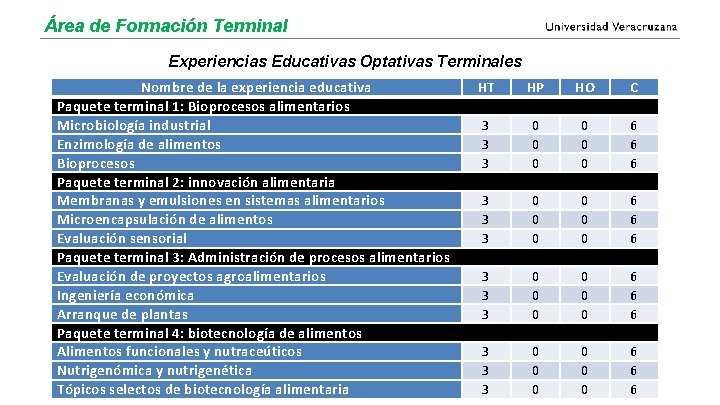 Área de Formación Terminal

Universidad Veracruzana

Experiencias Educativas Optativas Terminales

| Nombre de la experiencia educativa | HT | HP | HO | C |
|---|---|---|---|---|
| Paquete terminal 1: Bioprocesos alimentarios | | | | |
| Microbiología industrial | 3 | 0 | 0 | 6 |
| Enzimología de alimentos | 3 | 0 | 0 | 6 |
| Bioprocesos | 3 | 0 | 0 | 6 |
| Paquete terminal 2: innovación alimentaria | | | | |
| Membranas y emulsiones en sistemas alimentarios | 3 | 0 | 0 | 6 |
| Microencapsulación de alimentos | 3 | 0 | 0 | 6 |
| Evaluación sensorial | 3 | 0 | 0 | 6 |
| Paquete terminal 3: Administración de procesos alimentarios | | | | |
| Evaluación de proyectos agroalimentarios | 3 | 0 | 0 | 6 |
| Ingeniería económica | 3 | 0 | 0 | 6 |
| Arranque de plantas | 3 | 0 | 0 | 6 |
| Paquete terminal 4: biotecnología de alimentos | | | | |
| Alimentos funcionales y nutraceúticos | 3 | 0 | 0 | 6 |
| Nutrigenómica y nutrigenética | 3 | 0 | 0 | 6 |
| Tópicos selectos de biotecnología alimentaria | 3 | 0 | 0 | 6 |